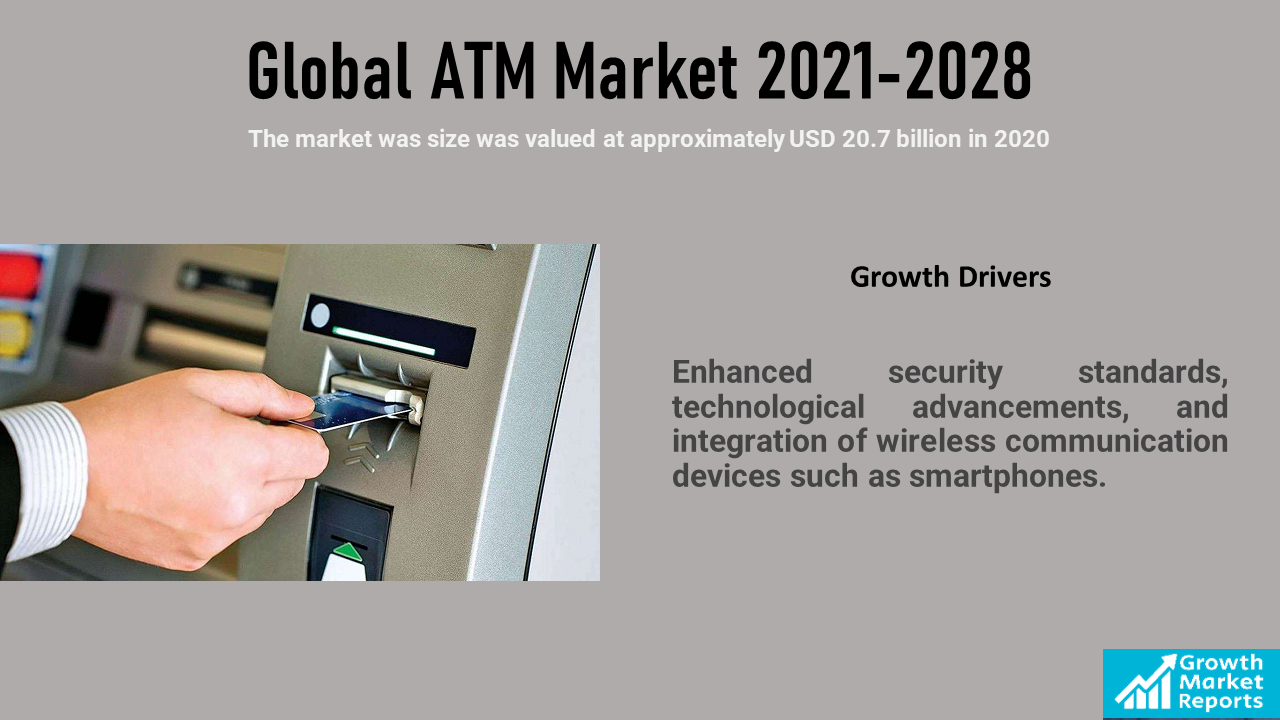 Global ATM Market 2021-2028

The market was size was valued at approximately USD 20.7 billion in 2020

Growth Drivers

Enhanced security standards, technological advancements, and integration of wireless communication devices such as smartphones.

Growth Market Reports